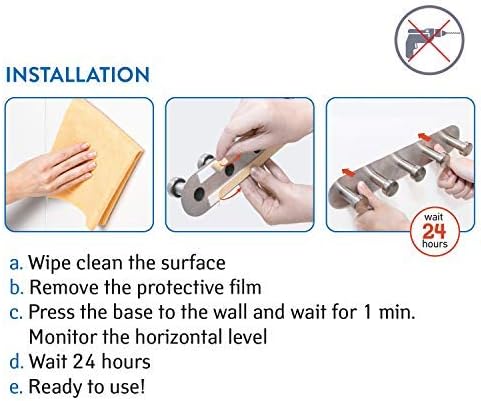 INSTALLATION

wait
24
hours

a. Wipe clean the surface
b. Remove the protective film
c. Press the base to the wall and wait for 1 min. Monitor the horizontal level
d. Wait 24 hours
e. Ready to use!